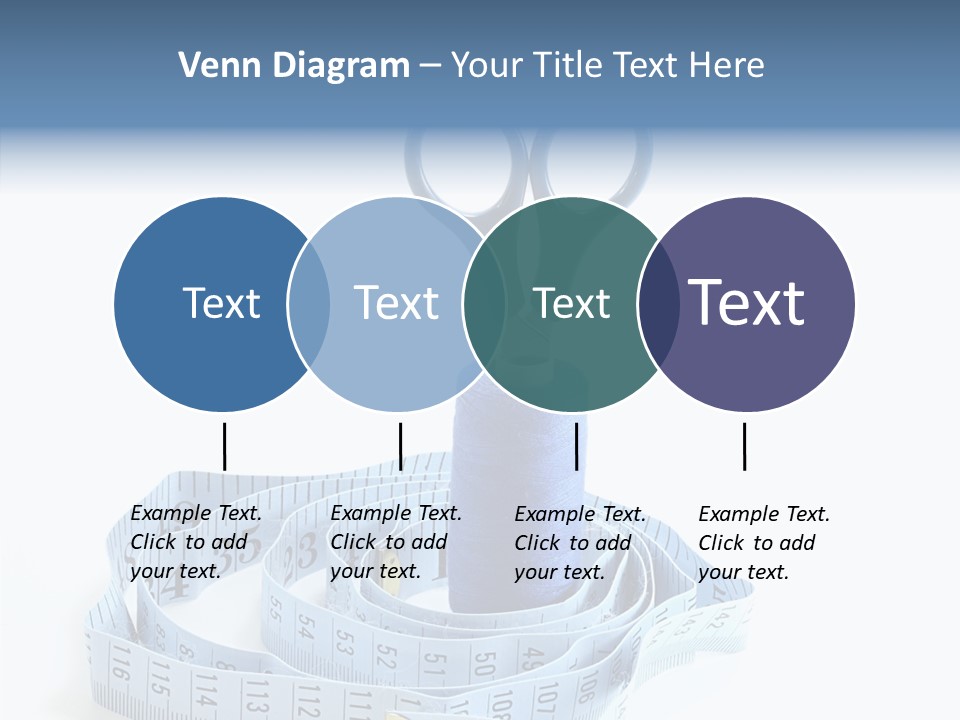 Venn Diagram – Your Title Text Here

Text

Text

Text

Text

Example Text. Click to add your text.

Example Text. Click to add your text.

Example Text. Click to add your text.

Example Text. Click to add your text.